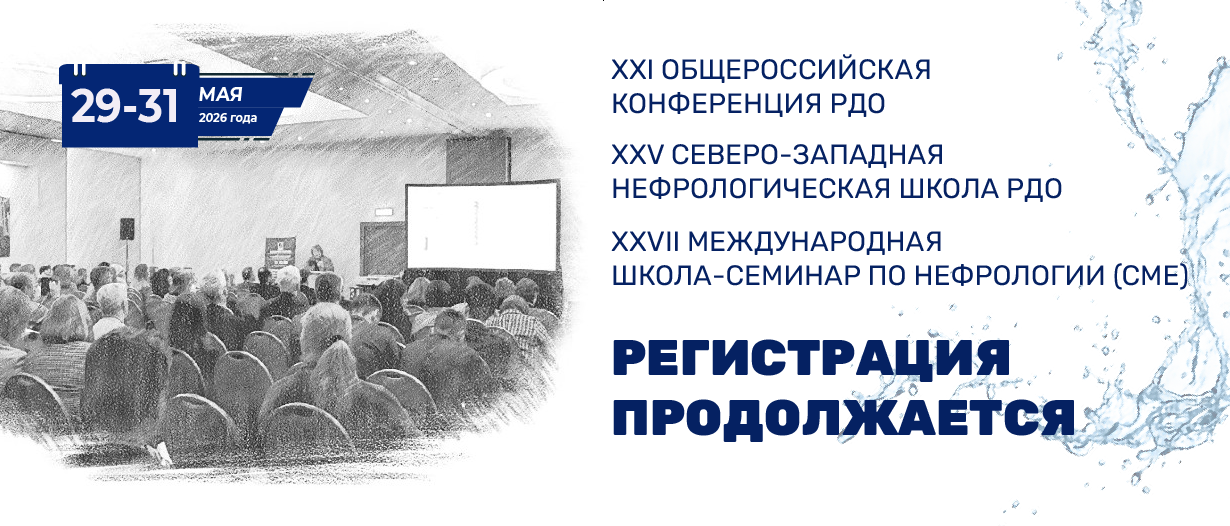 29-31 МАЯ 2026 года

XXI ОБЩЕРОССИЙСКАЯ КОНФЕРЕНЦИЯ РДО

XXV СЕВЕРО-ЗАПАДНАЯ НЕФРОЛОГИЧЕСКАЯ ШКОЛА РДО

XXVII МЕЖДУНАРОДНАЯ ШКОЛА-СЕМИНАР ПО НЕФРОЛОГИИ (CME)

РЕГИСТРАЦИЯ ПРОДОЛЖАЕТСЯ